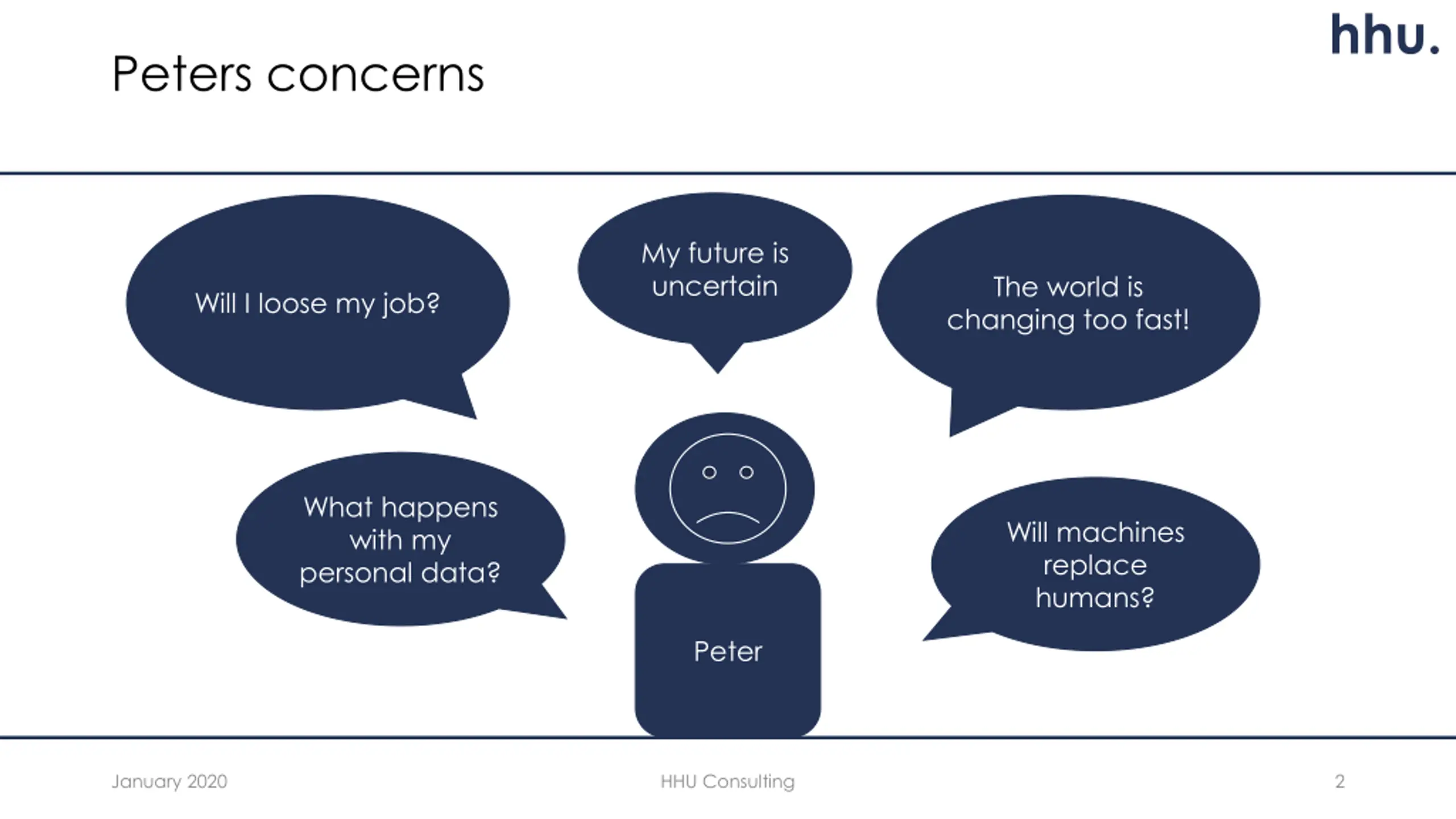 Peters concerns

hhu.

Will I loose my job?

My future is uncertain

The world is changing too fast!

What happens with my personal data?

Will machines replace humans?

Peter

January 2020

HHU Consulting

2